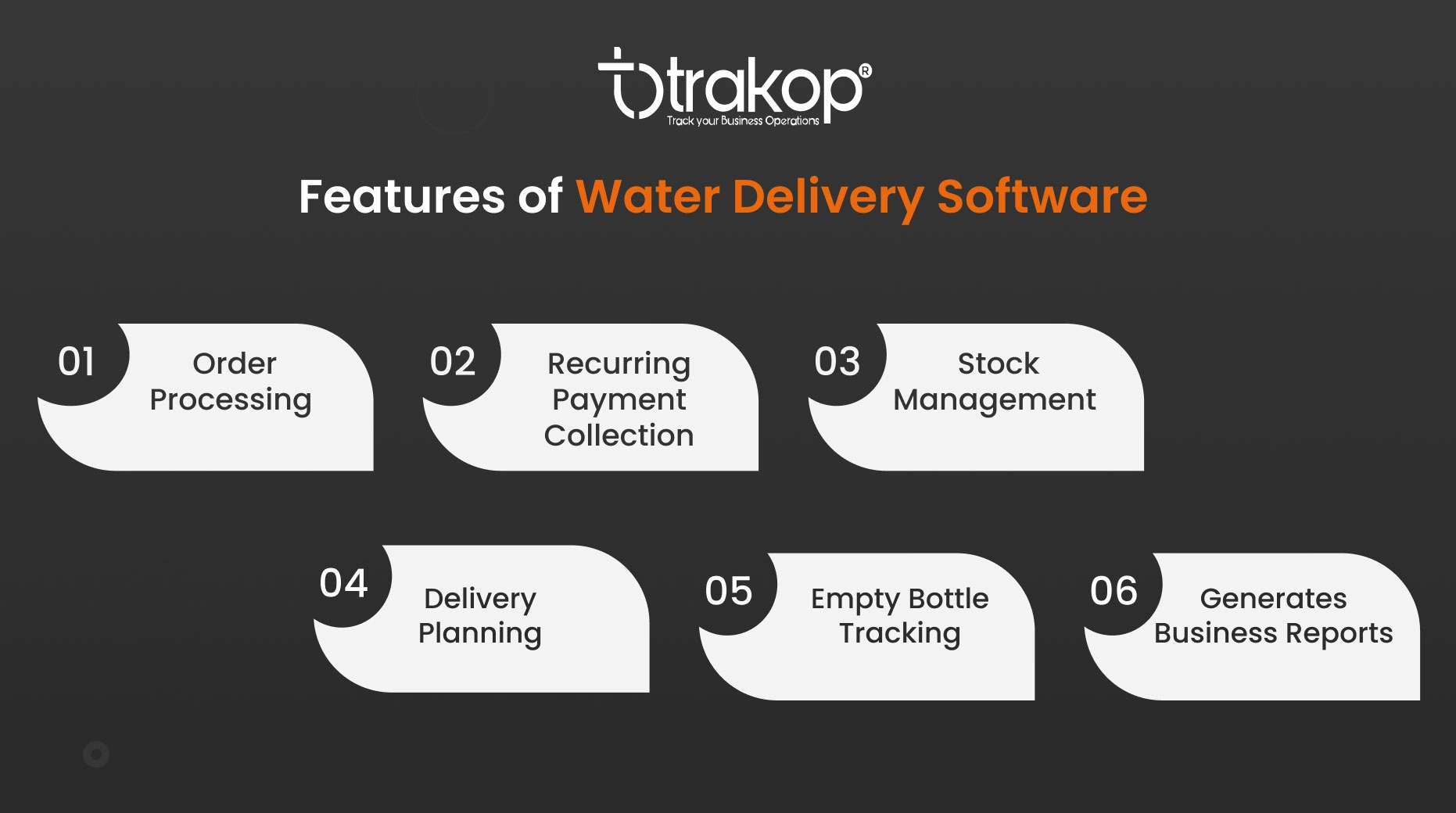 trakop®
Track your Business Operations

Features of Water Delivery Software

01 Order Processing

02 Recurring Payment Collection

03 Stock Management

04 Delivery Planning

05 Empty Bottle Tracking

06 Generates Business Reports